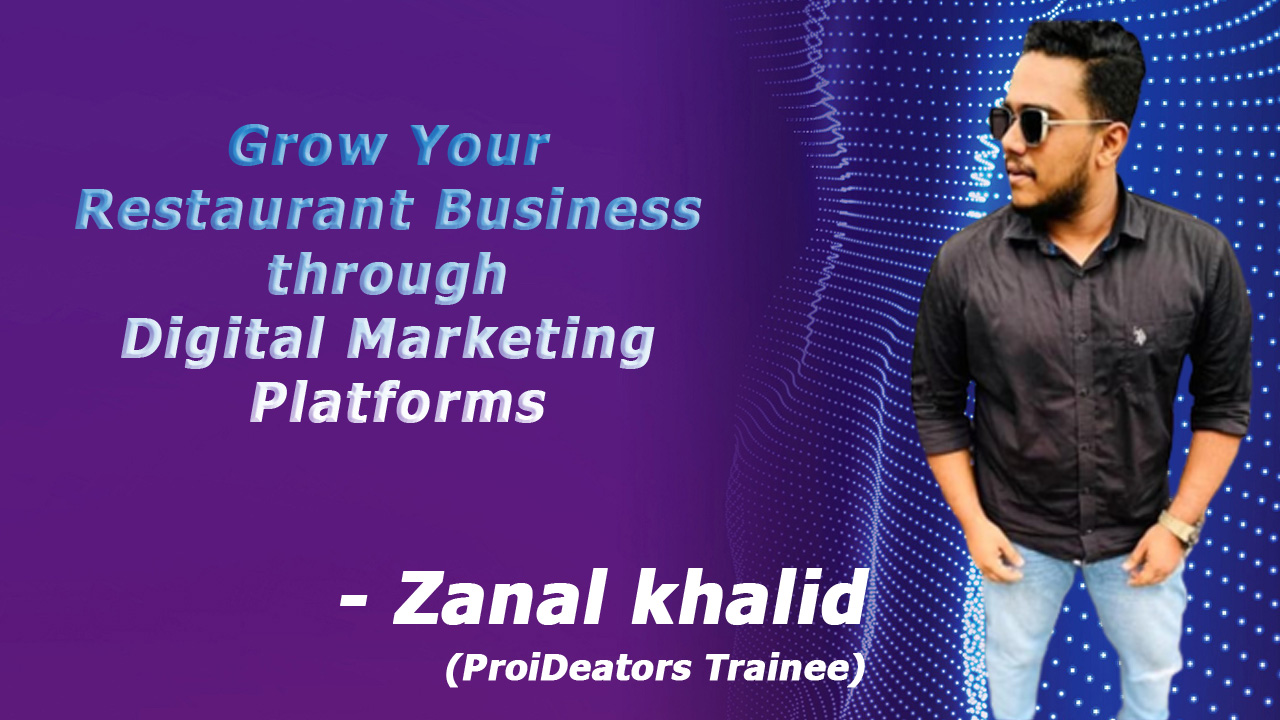 Grow Your Restaurant Business through Digital Marketing Platforms

- Zanal khalid
(ProiDeators Trainee)